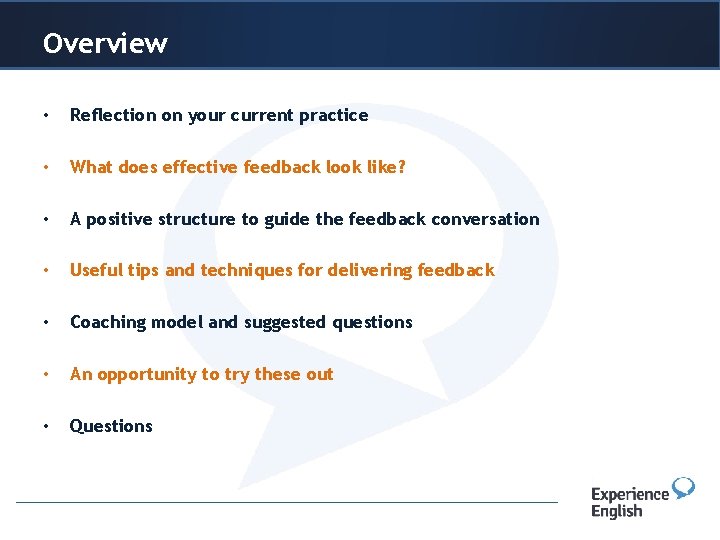 Overview

• Reflection on your current practice

• What does effective feedback look like?

• A positive structure to guide the feedback conversation

• Useful tips and techniques for delivering feedback

• Coaching model and suggested questions

• An opportunity to try these out

• Questions

Experience English